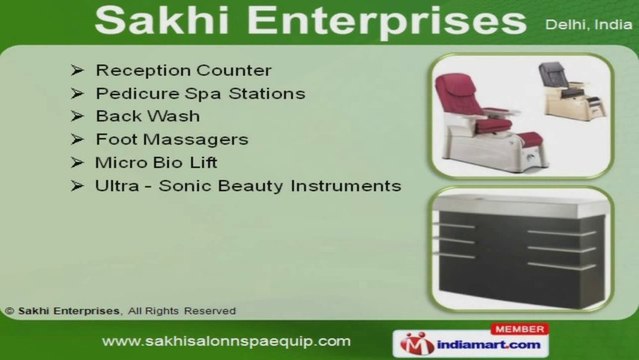 Sakhi Enterprises Delhi, India

➢ Reception Counter
➢ Pedicure Spa Stations
➢ Back Wash
➢ Foot Massagers
➢ Micro Bio Lift
➢ Ultra - Sonic Beauty Instruments

© Sakhi Enterprises, All Rights Reserved

www.sakhisalonnspaequip.com

MEMBER
indiamart.com